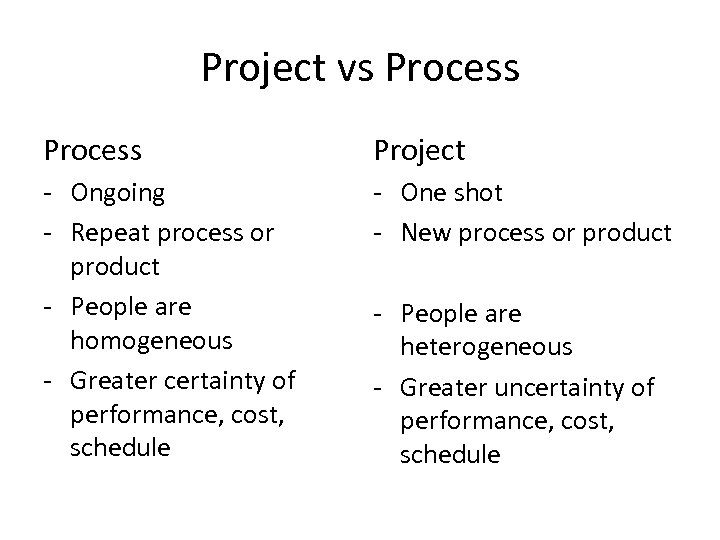 Project vs Process

Process
- Ongoing
- Repeat process or product
- People are homogeneous
- Greater certainty of performance, cost, schedule

Project
- One shot
- New process or product
- People are heterogeneous
- Greater uncertainty of performance, cost, schedule